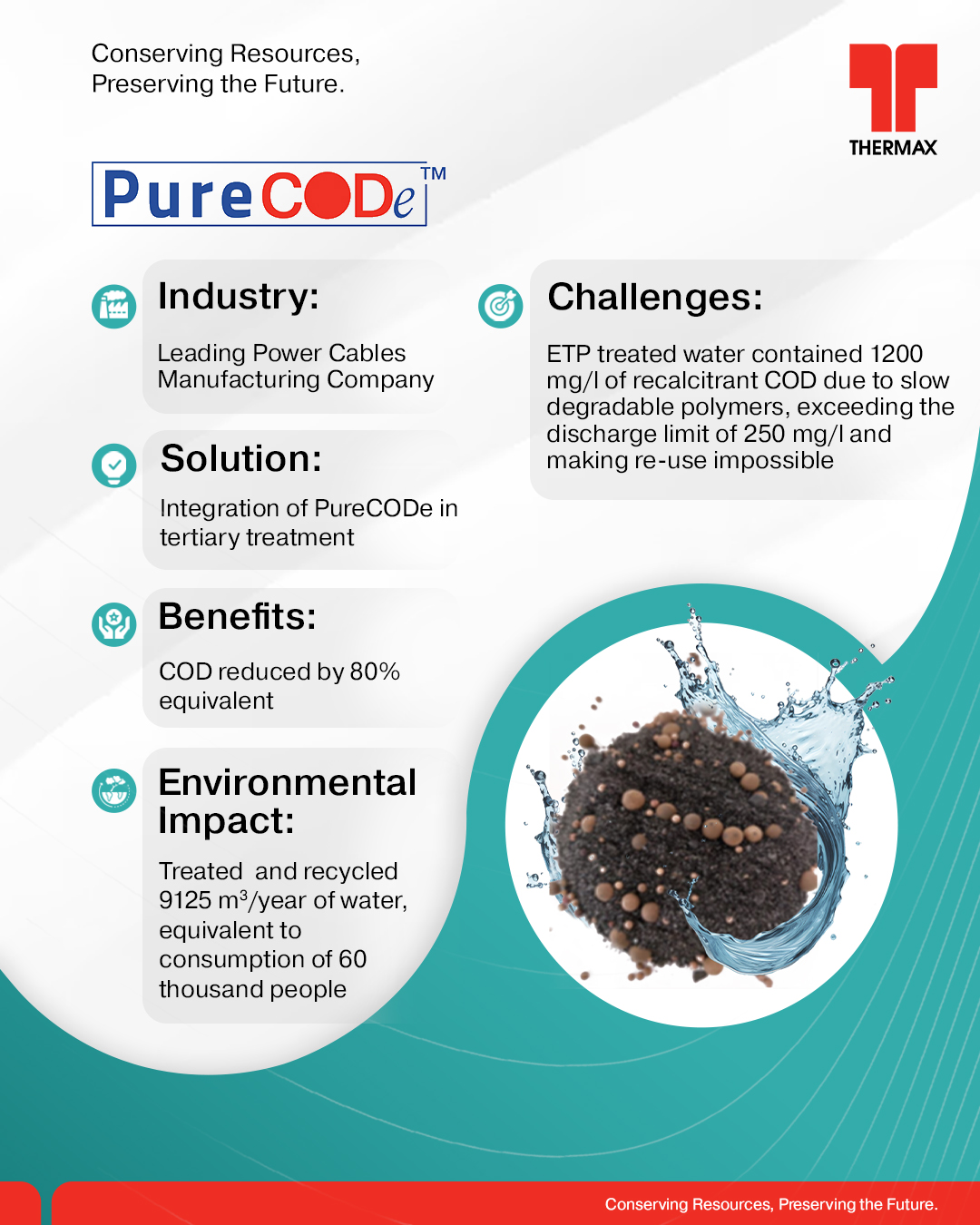 Conserving Resources,
Preserving the Future.

THERMAX

PureCODe™

Industry:

Leading Power Cables Manufacturing Company

Solution:

Integration of PureCODe in tertiary treatment

Benefits:

COD reduced by 80% equivalent

Environmental Impact:

Treated and recycled 9125 $m^3$/year of water, equivalent to consumption of 60 thousand people

Challenges:

ETP treated water contained 1200 mg/l of recalcitrant COD due to slow degradable polymers, exceeding the discharge limit of 250 mg/l and making re-use impossible

Conserving Resources, Preserving the Future.